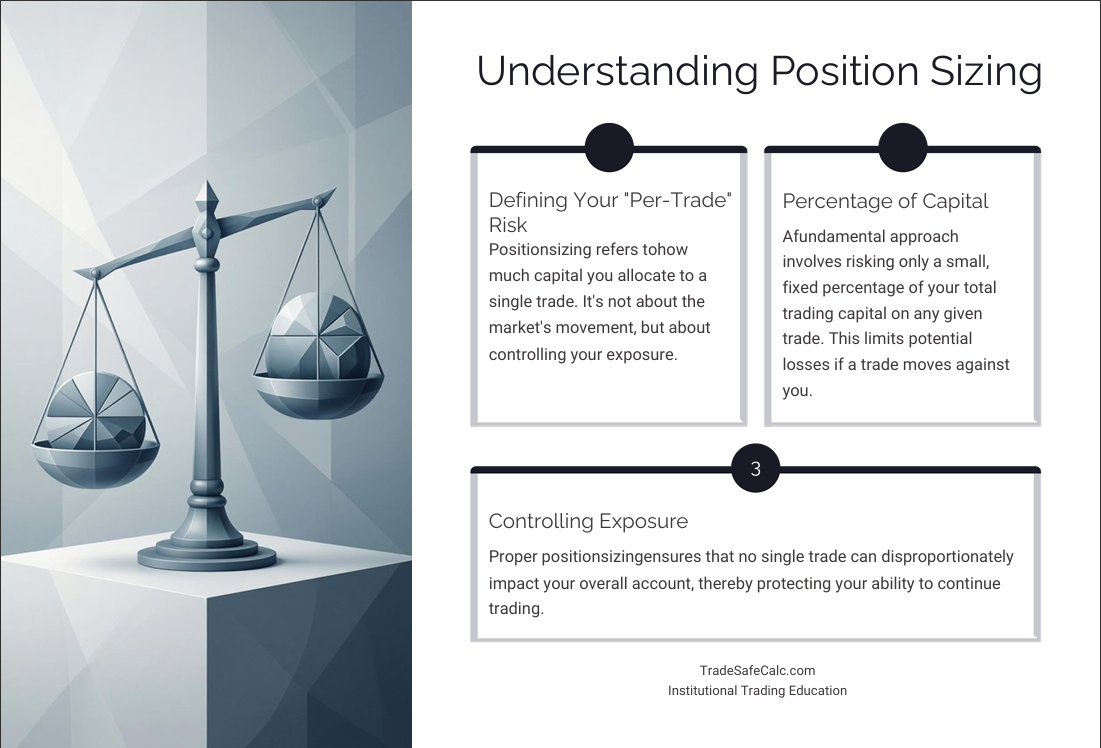 Understanding Position Sizing

Defining Your "Per-Trade" Risk

Positionsizing refers tohow much capital you allocate to a single trade. It's not about the market's movement, but about controlling your exposure.

Percentage of Capital

Afundamental approach involves risking only a small, fixed percentage of your total trading capital on any given trade. This limits potential losses if a trade moves against you.

3

Controlling Exposure

Proper positionsizingensures that no single trade can disproportionately impact your overall account, thereby protecting your ability to continue trading.

TradeSafeCalc.com
Institutional Trading Education